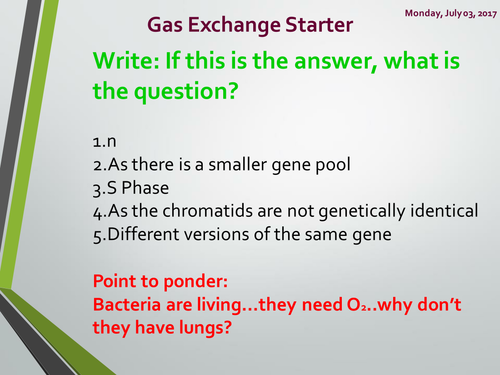 Monday, July 03, 2017

Gas Exchange Starter

Write: If this is the answer, what is the question?

1.n
2.As there is a smaller gene pool
3.S Phase
4.As the chromatids are not genetically identical
5.Different versions of the same gene

Point to ponder:
Bacteria are living…they need $O_2$..why don't they have lungs?